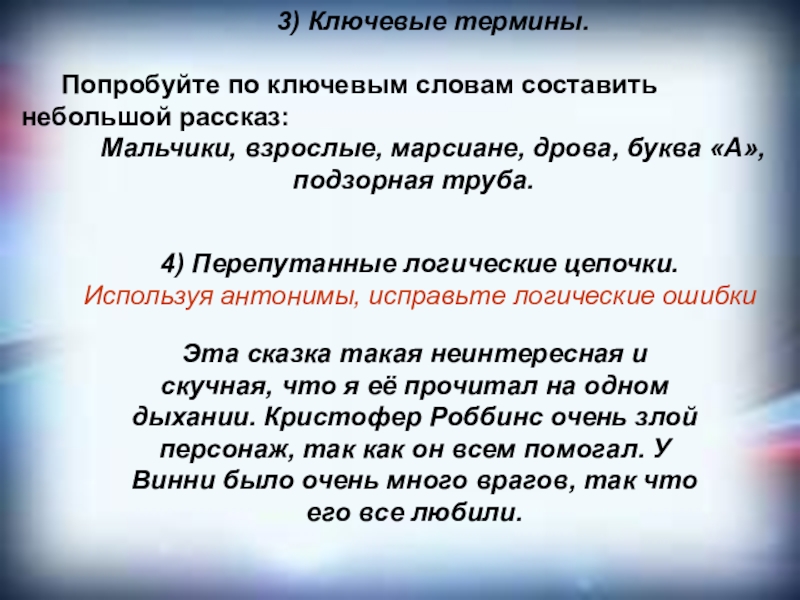 3) Ключевые термины.

Попробуйте по ключевым словам составить небольшой рассказ:
Мальчики, взрослые, марсиане, дрова, буква «А», подзорная труба.

4) Перепутанные логические цепочки.
Используя антонимы, исправьте логические ошибки

Эта сказка такая неинтересная и скучная, что я её прочитал на одном дыхании. Кристофер Роббинс очень злой персонаж, так как он всем помогал. У Винни было очень много врагов, так что его все любили.